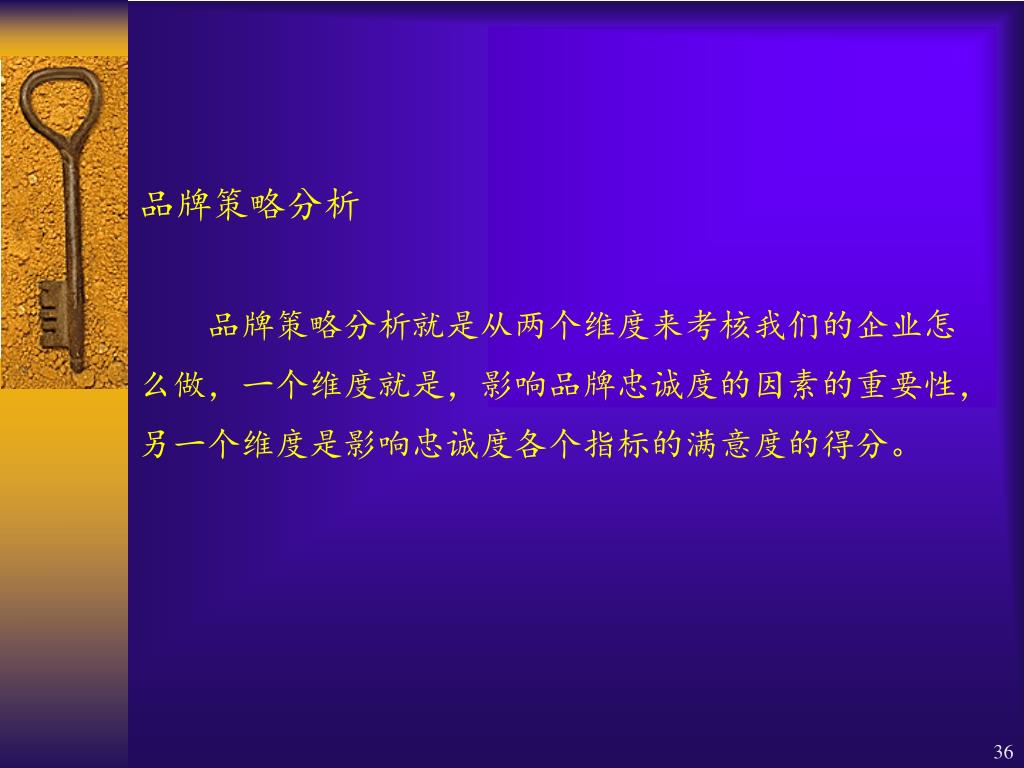 品牌策略分析

品牌策略分析就是从两个维度来考核我们的企业怎么做，一个维度就是，影响品牌忠诚度的因素的重要性，另一个维度是影响忠诚度各个指标的满意度的得分。

36